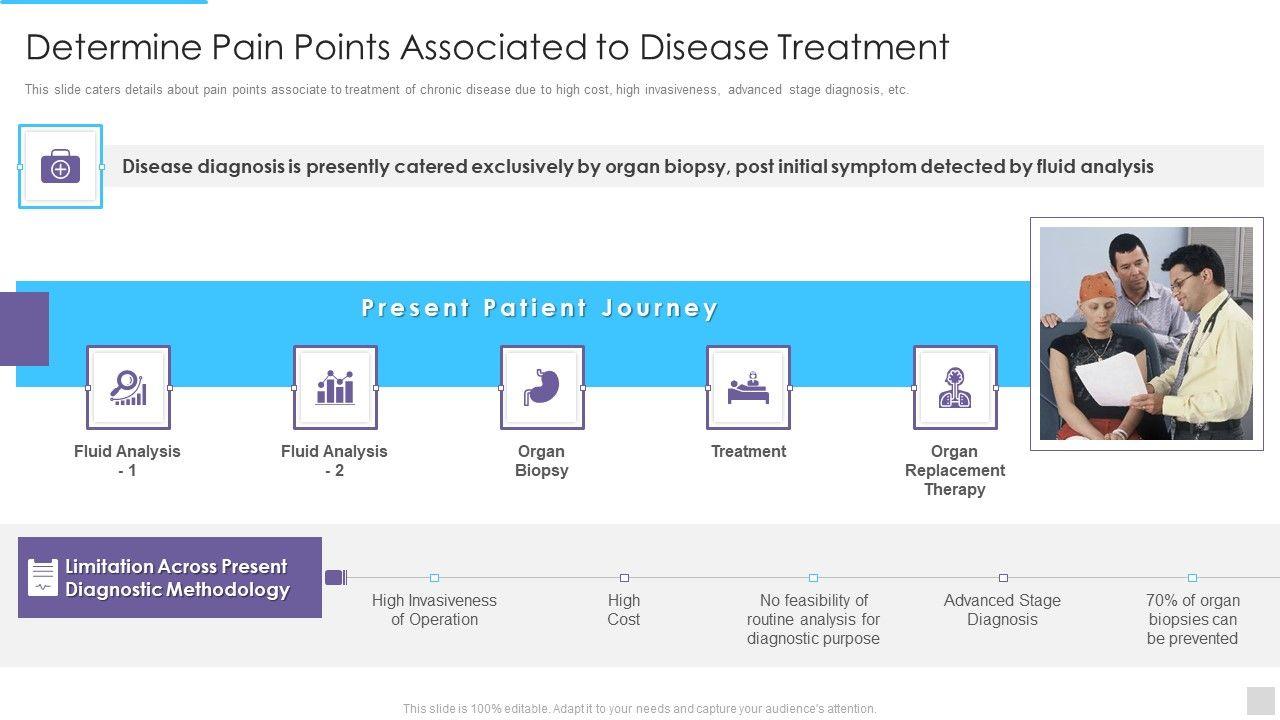 Determine Pain Points Associated to Disease Treatment

This slide caters details about pain points associate to treatment of chronic disease due to high cost, high invasiveness, advanced stage diagnosis, etc.

Disease diagnosis is presently catered exclusively by organ biopsy, post initial symptom detected by fluid analysis

Present Patient Journey

Fluid Analysis - 1

Fluid Analysis - 2

Organ Biopsy

Treatment

Organ Replacement Therapy

Limitation Across Present Diagnostic Methodology

High Invasiveness of Operation

High Cost

No feasibility of routine analysis for diagnostic purpose

Advanced Stage Diagnosis

70% of organ biopsies can be prevented

This slide is 100% editable. Adapt it to your needs and capture your audience's attention.